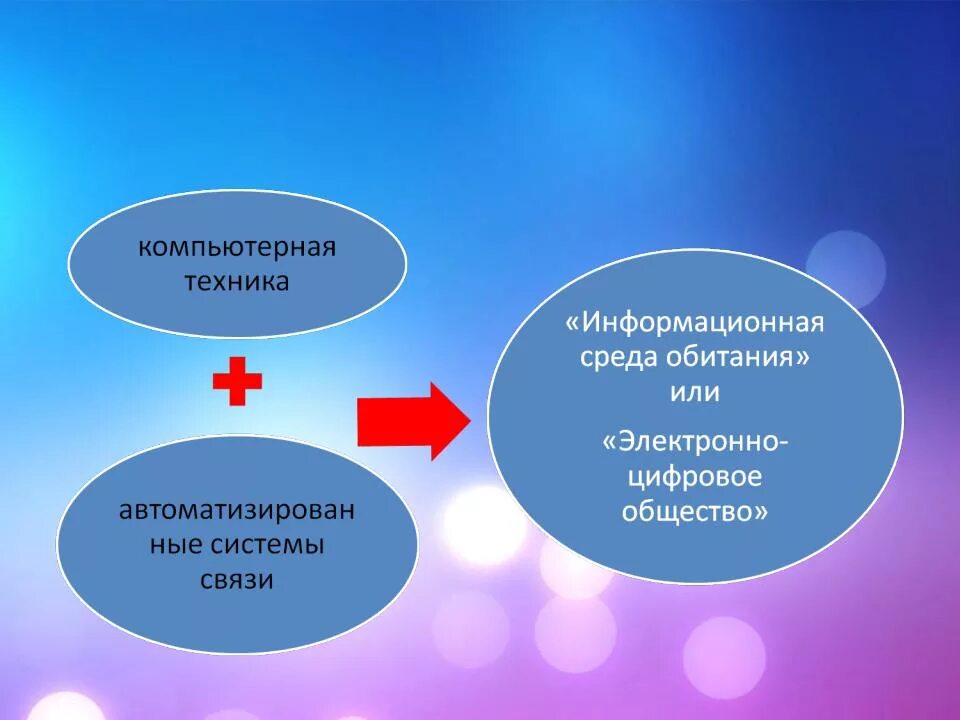 компьютерная техника

автоматизированные системы связи

«Информационная среда обитания» или

«Электронно-цифровое общество»